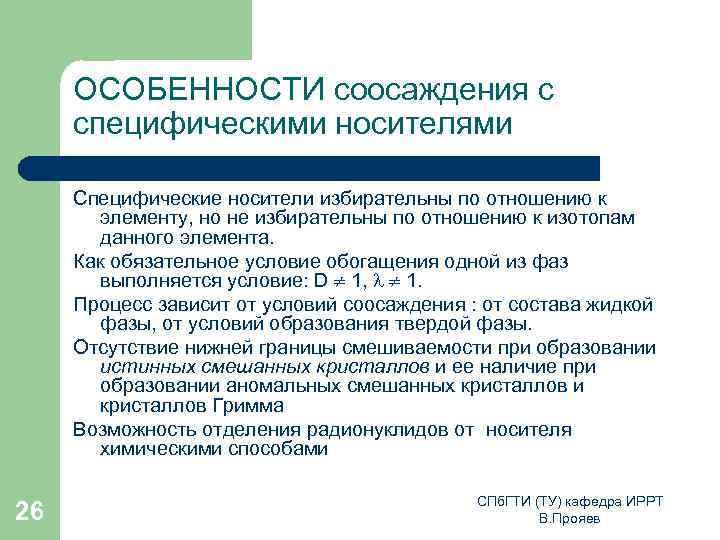 ОСОБЕННОСТИ соосаждения с специфическими носителями

Специфические носители избирательны по отношению к элементу, но не избирательны по отношению к изотопам данного элемента.

Как обязательное условие обогащения одной из фаз выполняется условие: D $\neq$ 1, $\lambda \neq$ 1.

Процесс зависит от условий соосаждения : от состава жидкой фазы, от условий образования твердой фазы.

Отсутствие нижней границы смешиваемости при образовании истинных смешанных кристаллов и ее наличие при образовании аномальных смешанных кристаллов и кристаллов Гримма

Возможность отделения радионуклидов от носителя химическими способами

26

СПбГТИ (ТУ) кафедра ИРРТ
В.Прояев